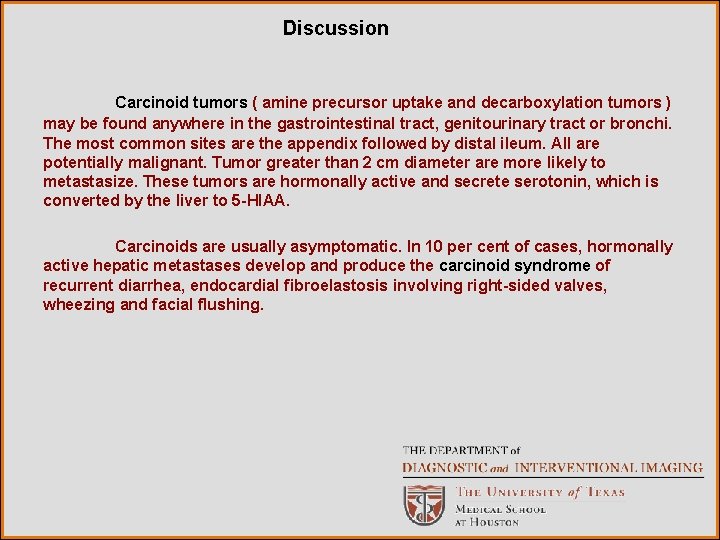 Discussion

Carcinoid tumors ( amine precursor uptake and decarboxylation tumors ) may be found anywhere in the gastrointestinal tract, genitourinary tract or bronchi. The most common sites are the appendix followed by distal ileum. All are potentially malignant. Tumor greater than 2 cm diameter are more likely to metastasize. These tumors are hormonally active and secrete serotonin, which is converted by the liver to 5-HIAA.

Carcinoids are usually asymptomatic. In 10 per cent of cases, hormonally active hepatic metastases develop and produce the carcinoid syndrome of recurrent diarrhea, endocardial fibroelastosis involving right-sided valves, wheezing and facial flushing.

THE DEPARTMENT of
DIAGNOSTIC and INTERVENTIONAL IMAGING
THE UNIVERSITY of TEXAS
MEDICAL SCHOOL
AT HOUSTON